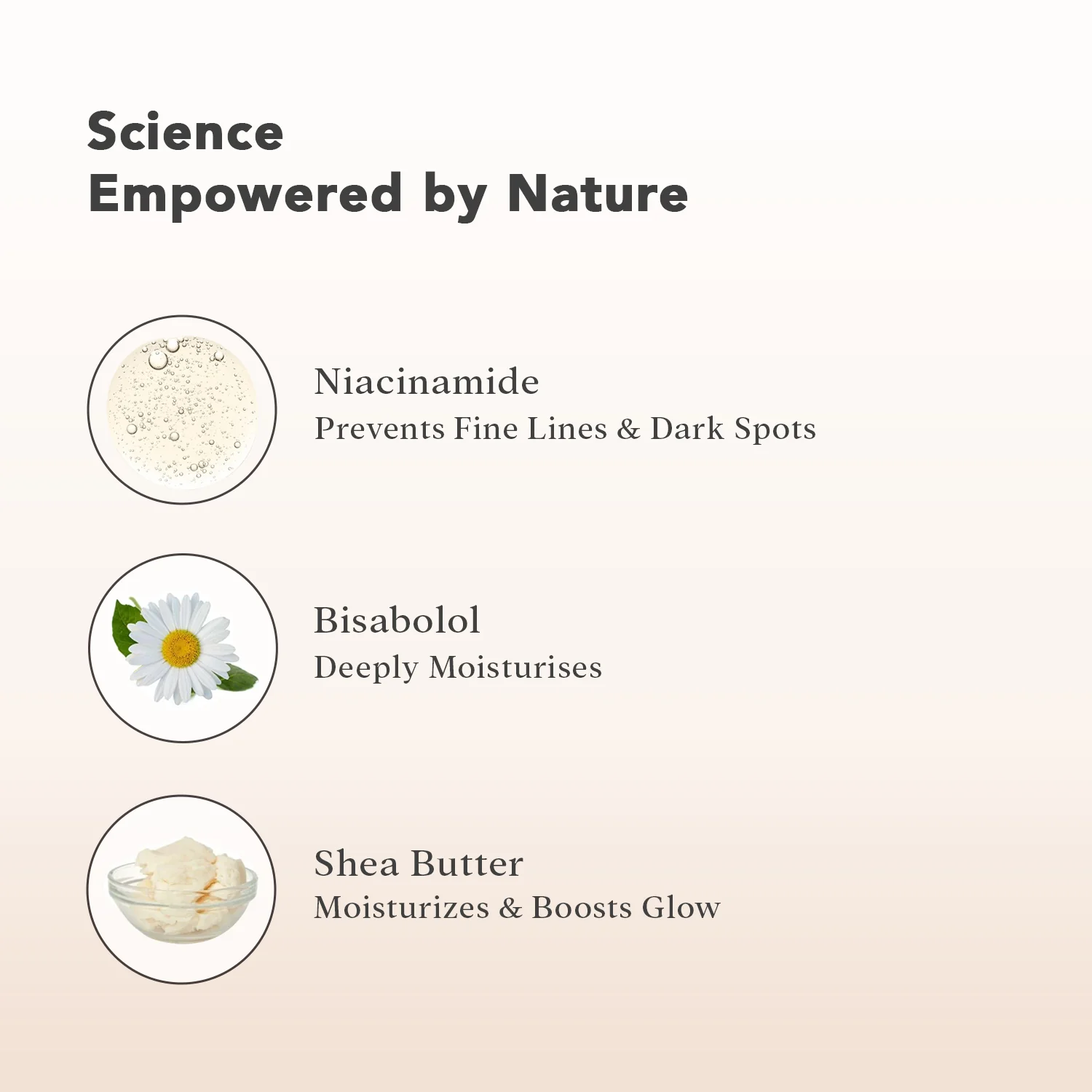 Science
Empowered by Nature

Niacinamide
Prevents Fine Lines & Dark Spots

Bisabolol
Deeply Moisturises

Shea Butter
Moisturizes & Boosts Glow